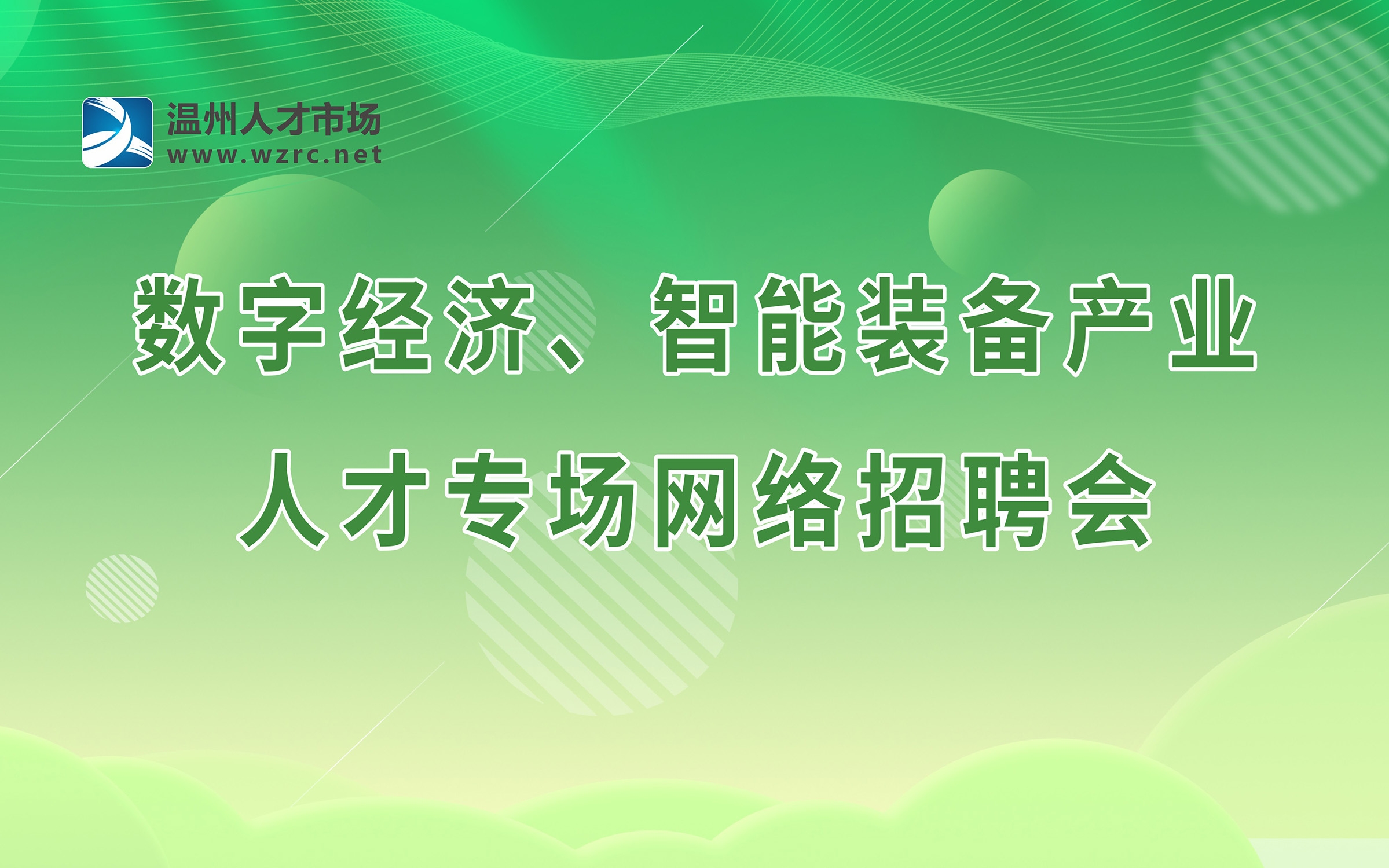 温州人才市场
www.wzrc.net

数字经济、智能装备产业
人才专场网络招聘会